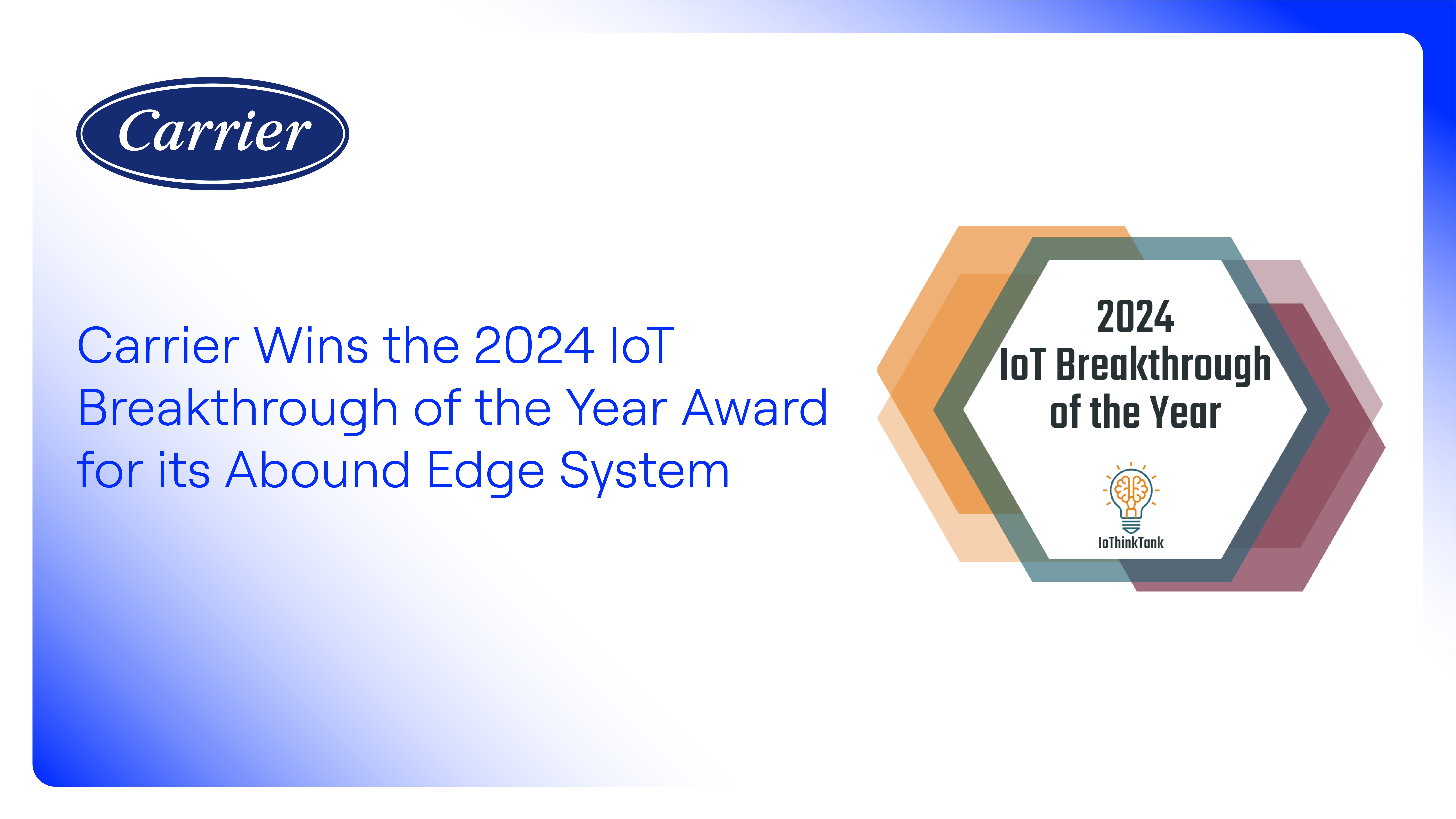 Carrier

Carrier Wins the 2024 IoT Breakthrough of the Year Award for its Abound Edge System

2024
IoT Breakthrough of the Year

IoThinkTank